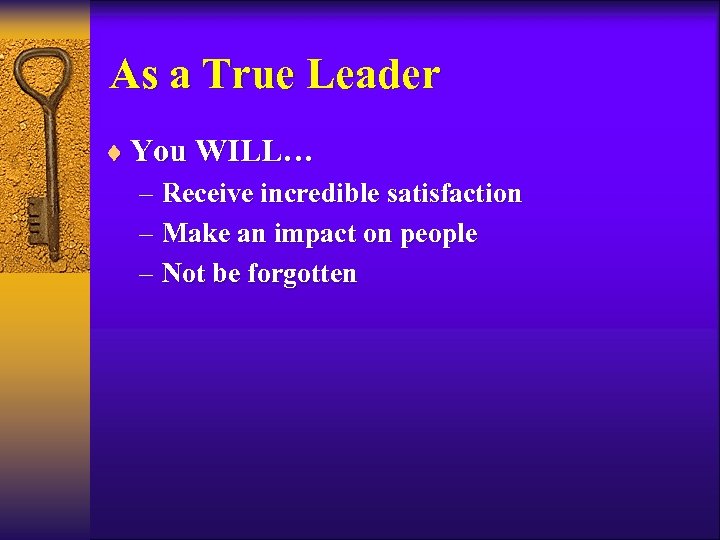 As a True Leader

♦ You WILL…

– Receive incredible satisfaction

– Make an impact on people

– Not be forgotten